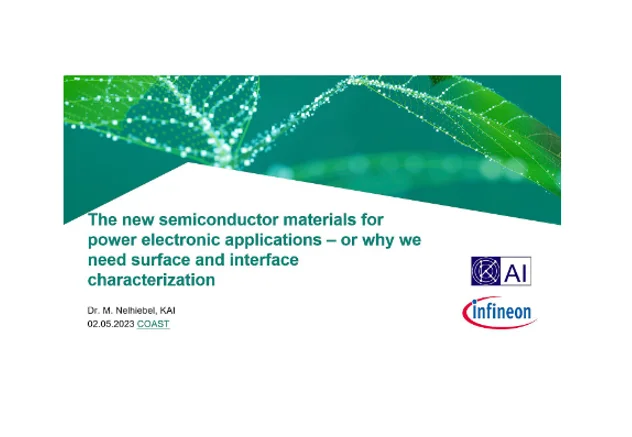 The new semiconductor materials for power electronic applications – or why we need surface and interface characterization

Dr. M. Nelhiebel, KAI
02.05.2023 COAST

KAI

infineon